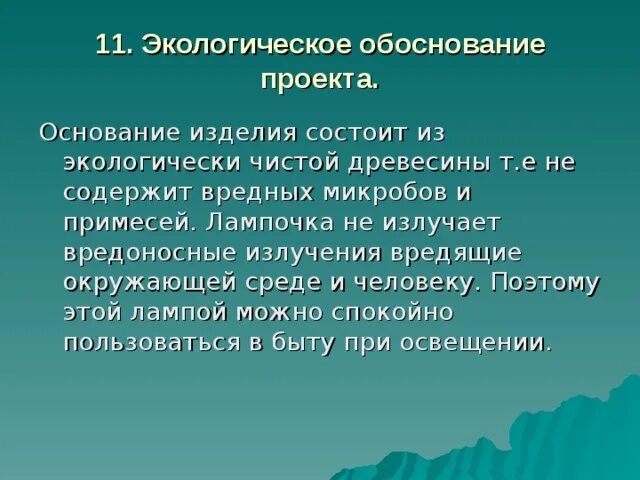 11. Экологическое обоснование проекта.

Основание изделия состоит из экологически чистой древесины т.е не содержит вредных микробов и примесей. Лампочка не излучает вредоносные излучения вредящие окружающей среде и человеку. Поэтому этой лампой можно спокойно пользоваться в быту при освещении.